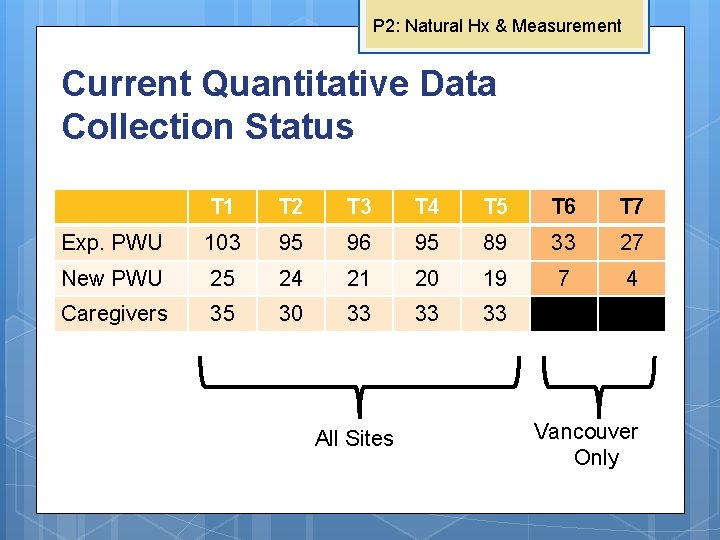 P2: Natural Hx & Measurement

Current Quantitative Data Collection Status

| | T1 | T2 | T3 | T4 | T5 | T6 | T7 |
|---|---|---|---|---|---|---|---|
| Exp. PWU | 103 | 95 | 96 | 95 | 89 | 33 | 27 |
| New PWU | 25 | 24 | 21 | 20 | 19 | 7 | 4 |
| Caregivers | 35 | 30 | 33 | 33 | 33 | | |

All Sites

Vancouver Only